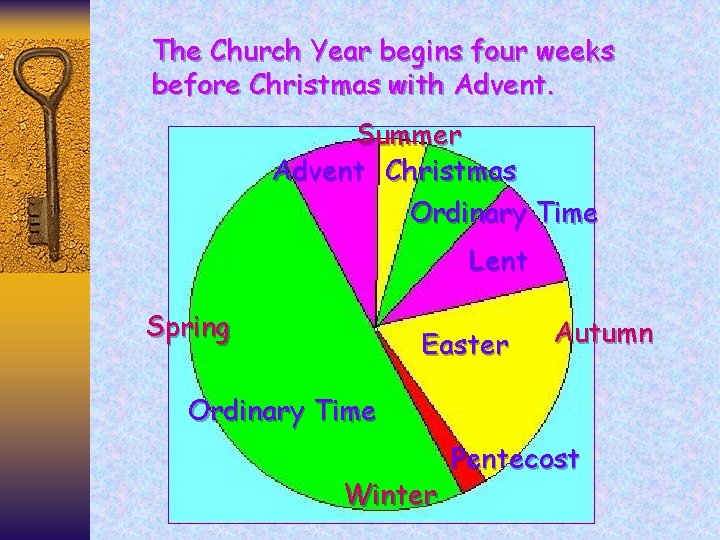 The Church Year begins four weeks before Christmas with Advent.

Summer

Advent

Christmas

Ordinary Time

Lent

Spring

Easter

Autumn

Ordinary Time

Pentecost

Winter